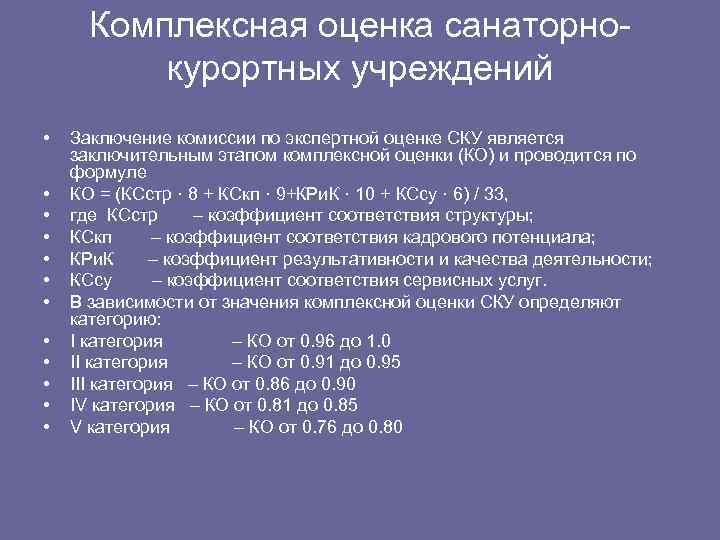 Комплексная оценка санаторно-курортных учреждений

• Заключение комиссии по экспертной оценке СКУ является заключительным этапом комплексной оценки (КО) и проводится по формуле
• КО = (КСстр · 8 + КСкп · 9+КРиК · 10 + КСсу · 6) / 33,
• где КСстр – коэффициент соответствия структуры;
• КСкп – коэффициент соответствия кадрового потенциала;
• КРиК – коэффициент результативности и качества деятельности;
• КСсу – коэффициент соответствия сервисных услуг.
• В зависимости от значения комплексной оценки СКУ определяют категорию:
• I категория – КО от 0.96 до 1.0
• II категория – КО от 0.91 до 0.95
• III категория – КО от 0.86 до 0.90
• IV категория – КО от 0.81 до 0.85
• V категория – КО от 0.76 до 0.80